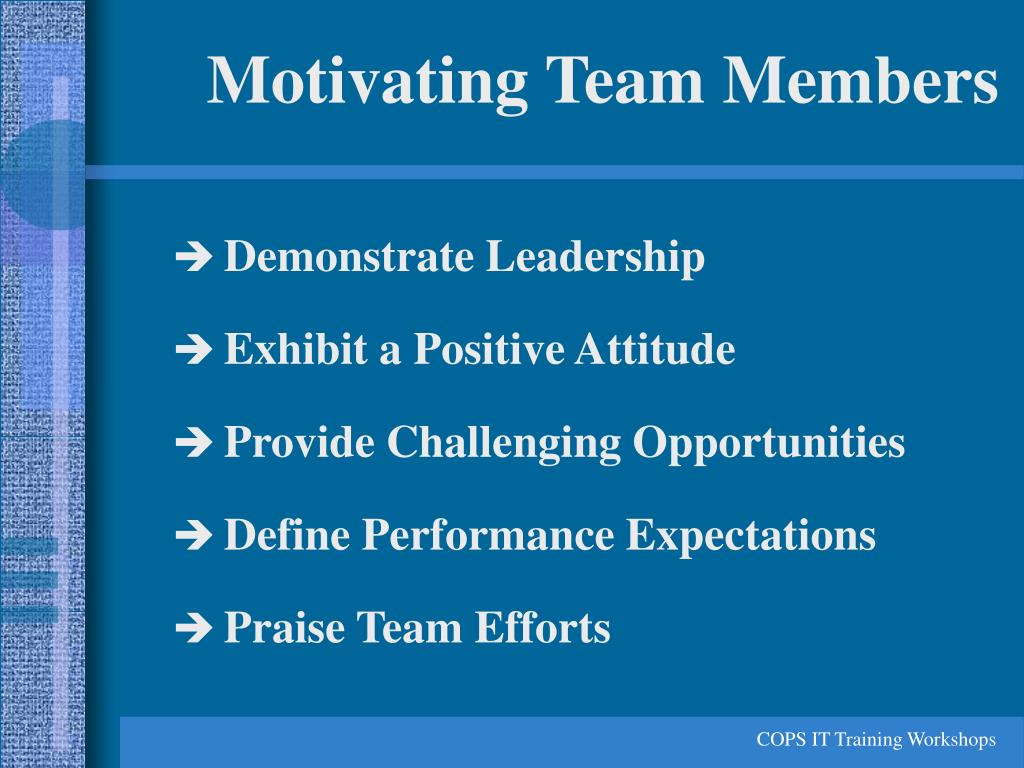 Motivating Team Members

➔ Demonstrate Leadership

➔ Exhibit a Positive Attitude

➔ Provide Challenging Opportunities

➔ Define Performance Expectations

➔ Praise Team Efforts

COPS IT Training Workshops